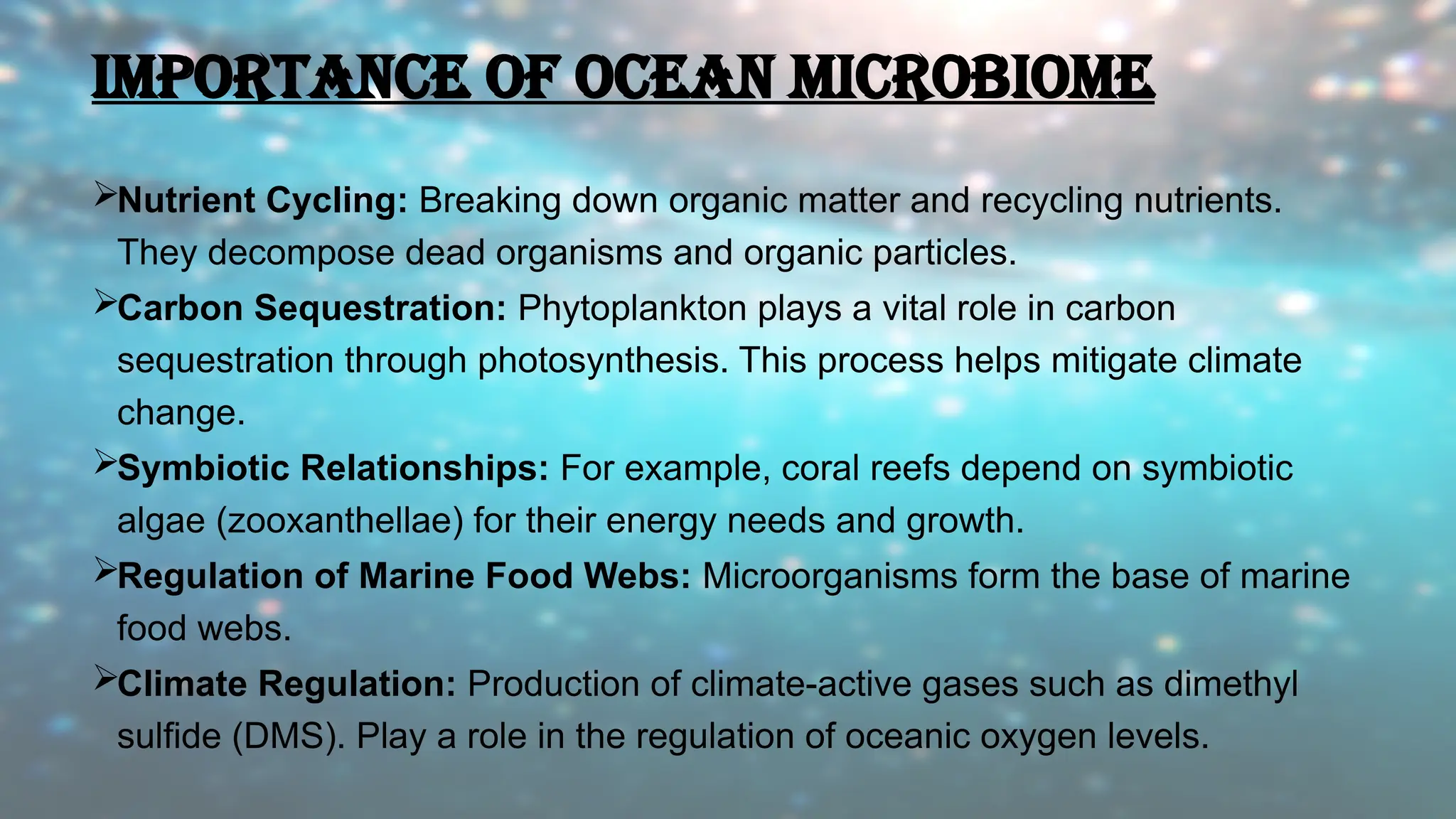 IMPORTANCE OF OCEAN MICROBIOME

➢Nutrient Cycling: Breaking down organic matter and recycling nutrients. They decompose dead organisms and organic particles.

➢Carbon Sequestration: Phytoplankton plays a vital role in carbon sequestration through photosynthesis. This process helps mitigate climate change.

➢Symbiotic Relationships: For example, coral reefs depend on symbiotic algae (zooxanthellae) for their energy needs and growth.

➢Regulation of Marine Food Webs: Microorganisms form the base of marine food webs.

➢Climate Regulation: Production of climate-active gases such as dimethyl sulfide (DMS). Play a role in the regulation of oceanic oxygen levels.